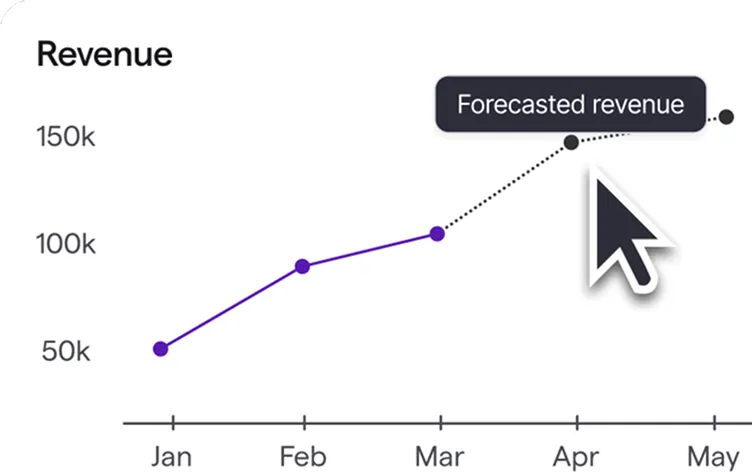 Revenue

Forecasted revenue

150k

100k

50k

Jan Feb Mar Apr May